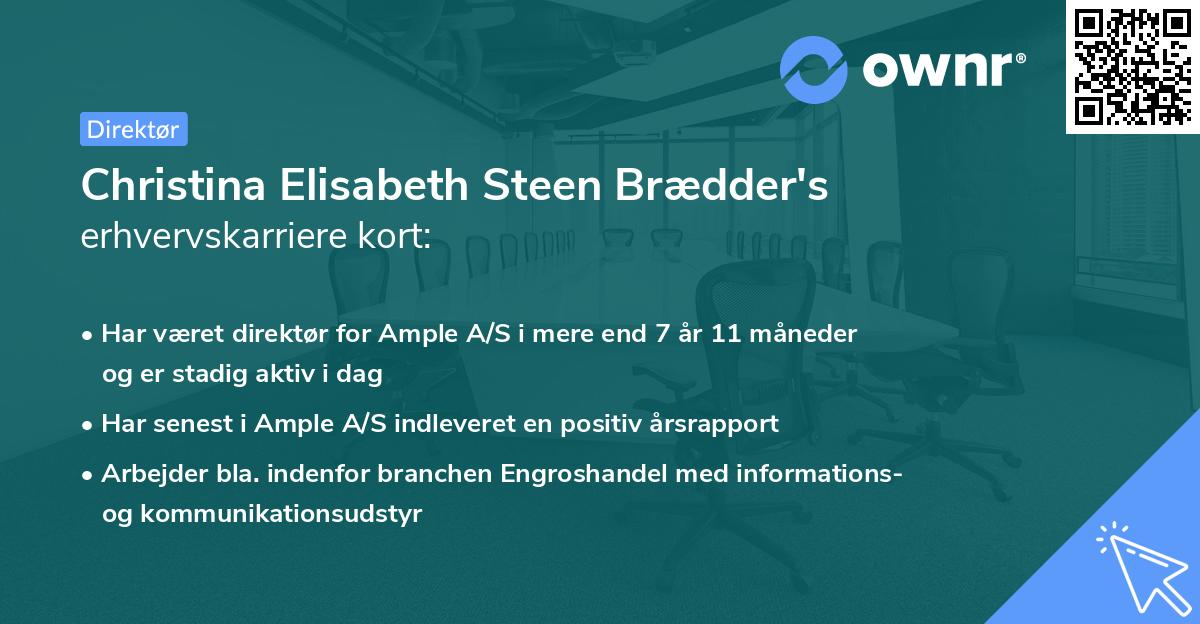 ownr®

Direktør

Christina Elisabeth Steen Brædder's erhvervskarriere kort:

• Har været direktør for Ample A/S i mere end 7 år 11 måneder og er stadig aktiv i dag

• Har senest i Ample A/S indleveret en positiv årsrapport

• Arbejder bla. indenfor branchen Engroshandel med informations- og kommunikationsudstyr